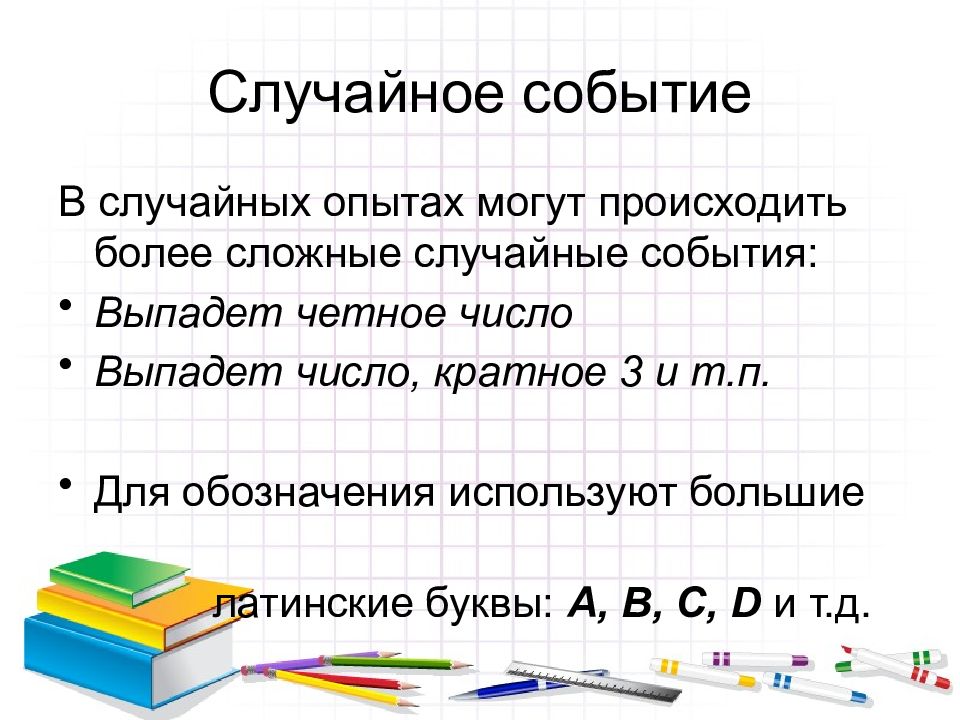 Случайное событие

В случайных опытах могут происходить более сложные случайные события:

• Выпадет четное число

• Выпадет число, кратное 3 и т.п.

• Для обозначения используют большие латинские буквы: A, B, C, D и т.д.